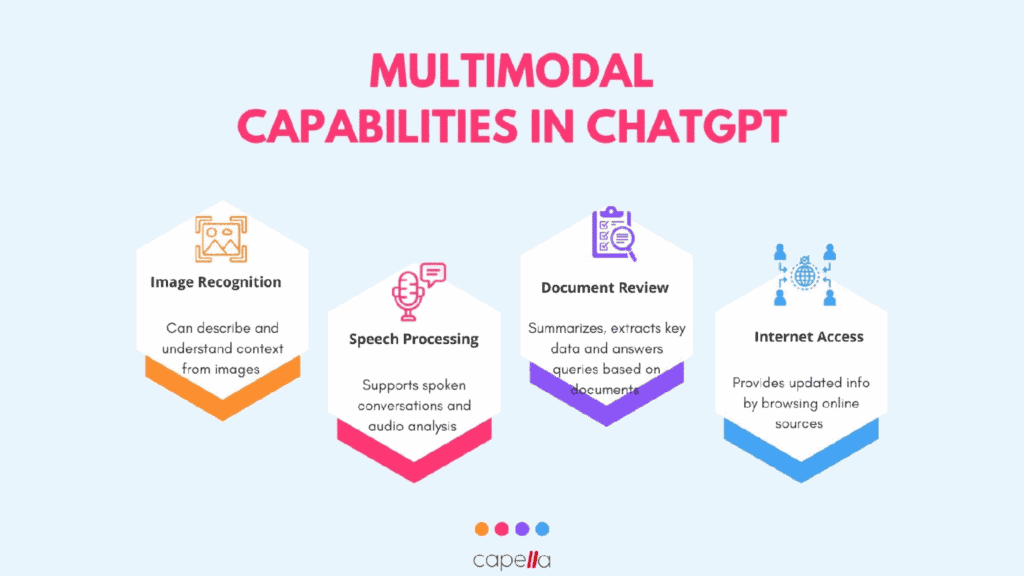 MULTIMODAL CAPABILITIES IN CHATGPT

Image Recognition

Can describe and understand context from images

Speech Processing

Supports spoken conversations and audio analysis

Document Review

Summarizes, extracts key data and answers queries based on documents

Internet Access

Provides updated info by browsing online sources

capella